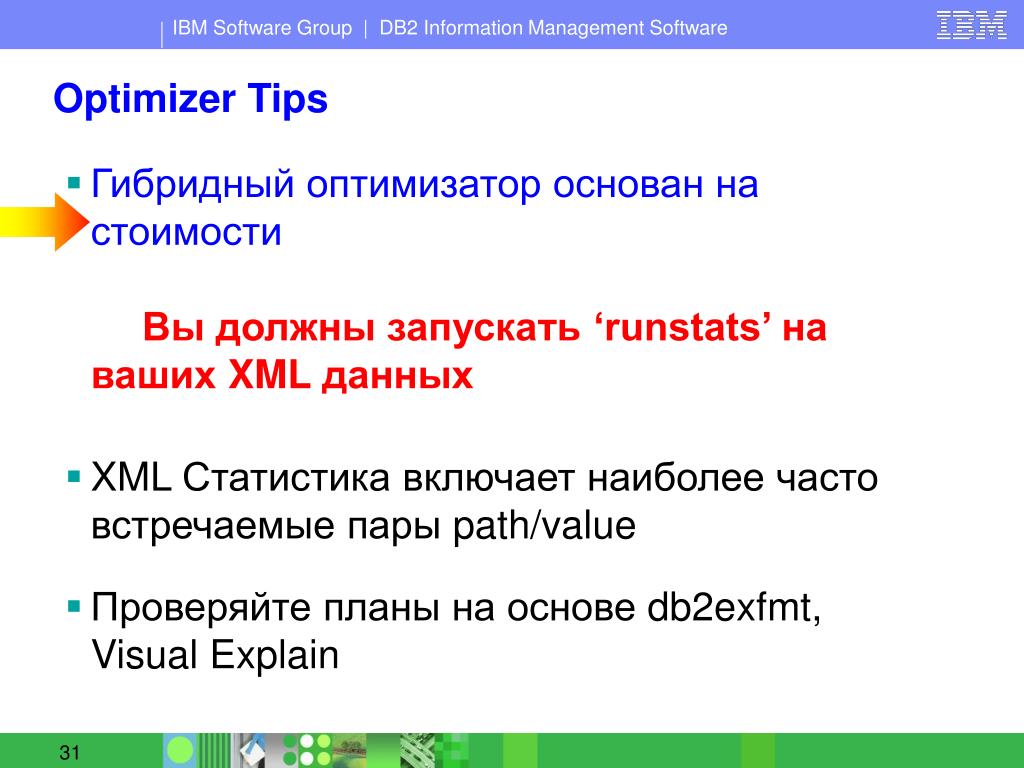 IBM Software Group | DB2 Information Management Software

IBM

Optimizer Tips

▪ Гибридный оптимизатор основан на стоимости

Вы должны запускать ‘runstats’ на ваших XML данных

▪ XML Статистика включает наиболее часто встречаемые пары path/value

▪ Проверяйте планы на основе db2exfmt, Visual Explain

31